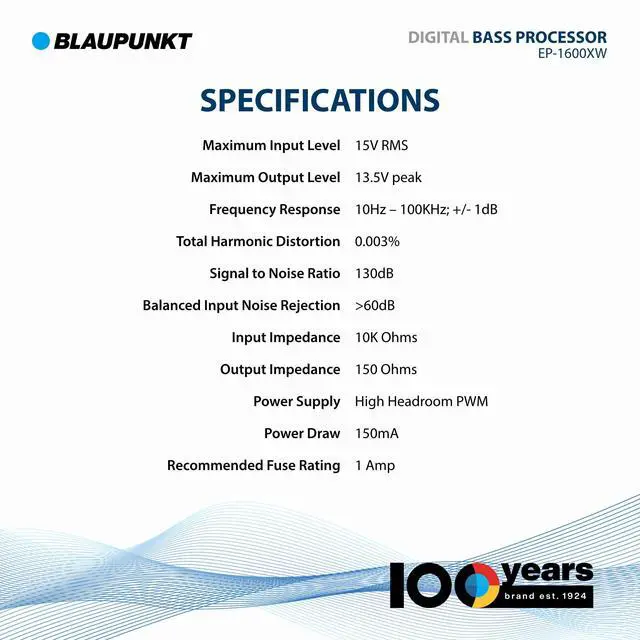 BLAUPUNKT

DIGITAL BASS PROCESSOR
EP-1600XW

SPECIFICATIONS

| | |
|---|---|
| Maximum Input Level | 15V RMS |
| Maximum Output Level | 13.5V peak |
| Frequency Response | 10Hz – 100KHz; +/- 1dB |
| Total Harmonic Distortion | 0.003% |
| Signal to Noise Ratio | 130dB |
| Balanced Input Noise Rejection | >60dB |
| Input Impedance | 10K Ohms |
| Output Impedance | 150 Ohms |
| Power Supply | High Headroom PWM |
| Power Draw | 150mA |
| Recommended Fuse Rating | 1 Amp |

100 years
brand est. 1924